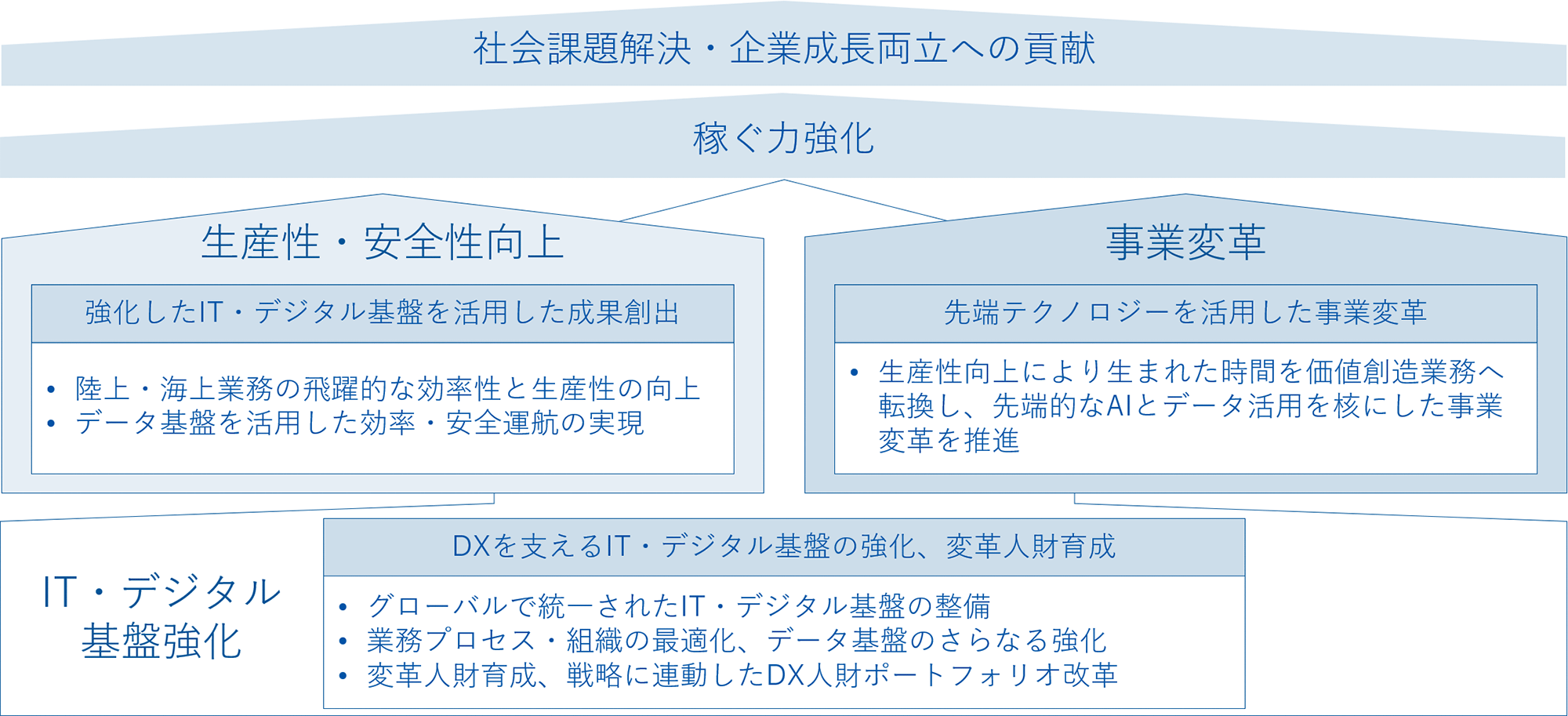 社会課題解決・企業成長両立への貢献

稼ぐ力強化

生産性・安全性向上

強化したIT・デジタル基盤を活用した成果創出

• 陸上・海上業務の飛躍的な効率性と生産性の向上
• データ基盤を活用した効率・安全運航の実現

事業変革

先端テクノロジーを活用した事業変革

• 生産性向上により生まれた時間を価値創造業務へ転換し、先端的なAIとデータ活用を核にした事業変革を推進

IT・デジタル基盤強化

DXを支えるIT・デジタル基盤の強化、変革人財育成

• グローバルで統一されたIT・デジタル基盤の整備
• 業務プロセス・組織の最適化、データ基盤のさらなる強化
• 変革人財育成、戦略に連動したDX人財ポートフォリオ改革